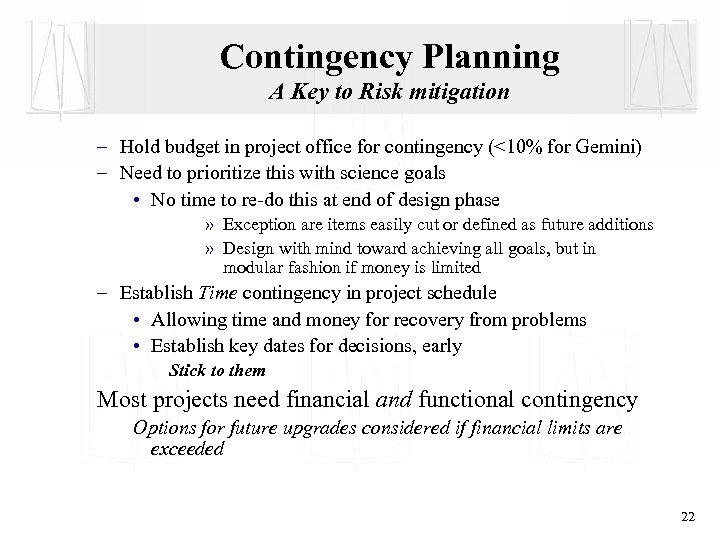 Contingency Planning
A Key to Risk mitigation

– Hold budget in project office for contingency (<10% for Gemini)
– Need to prioritize this with science goals
• No time to re-do this at end of design phase
» Exception are items easily cut or defined as future additions
» Design with mind toward achieving all goals, but in modular fashion if money is limited
– Establish Time contingency in project schedule
• Allowing time and money for recovery from problems
• Establish key dates for decisions, early
Stick to them

Most projects need financial and functional contingency
Options for future upgrades considered if financial limits are exceeded

22